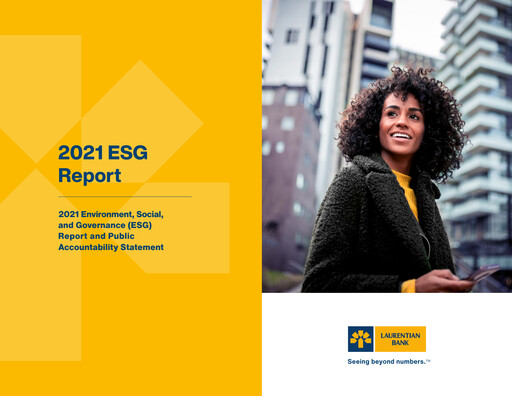 2021 ESG Report

2021 Environment, Social, and Governance (ESG) Report and Public Accountability Statement

LAURENTIAN BANK

Seeing beyond numbers.™